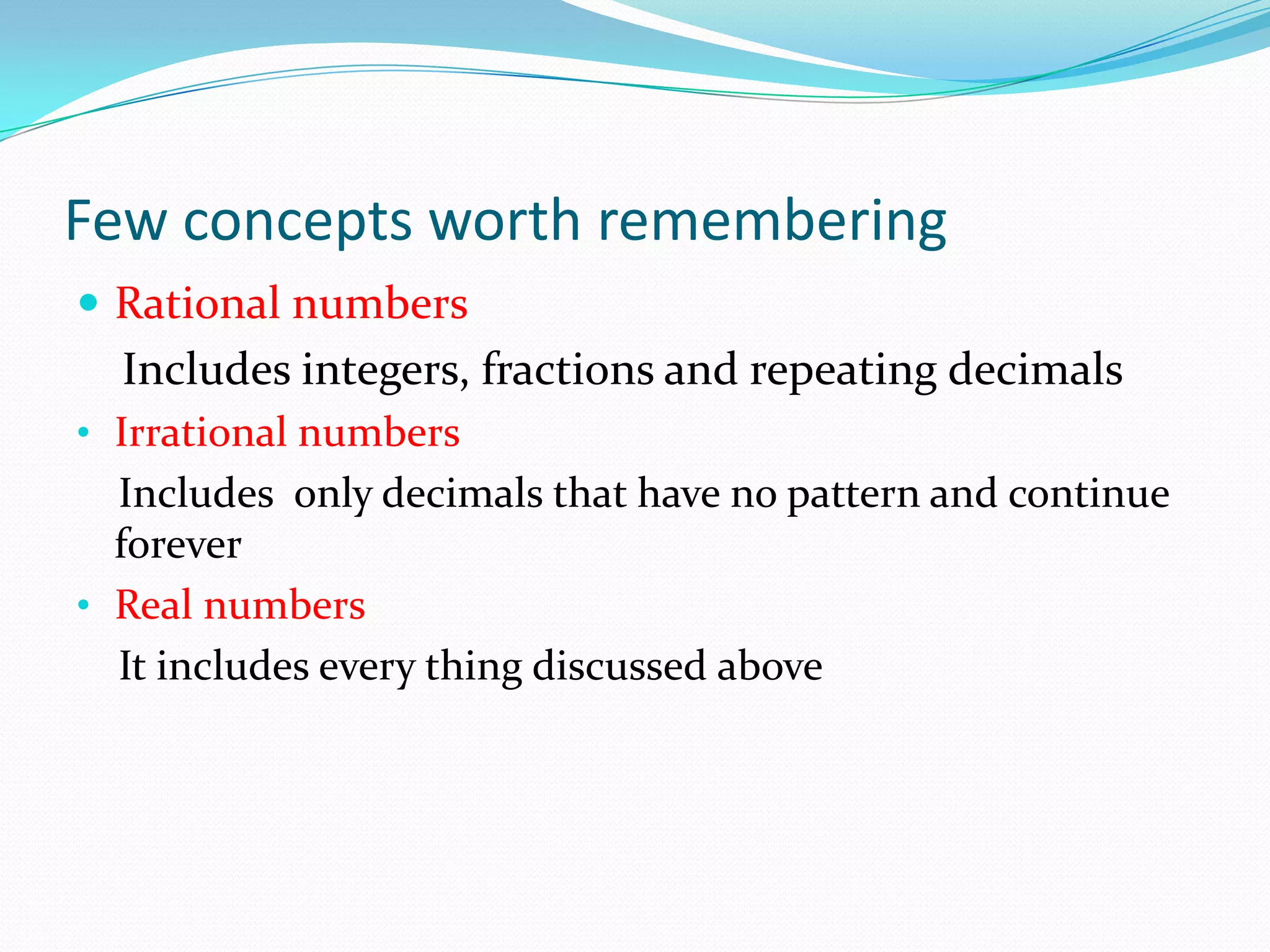 Few concepts worth remembering

• Rational numbers

Includes integers, fractions and repeating decimals

• Irrational numbers

Includes only decimals that have no pattern and continue forever

• Real numbers

It includes every thing discussed above